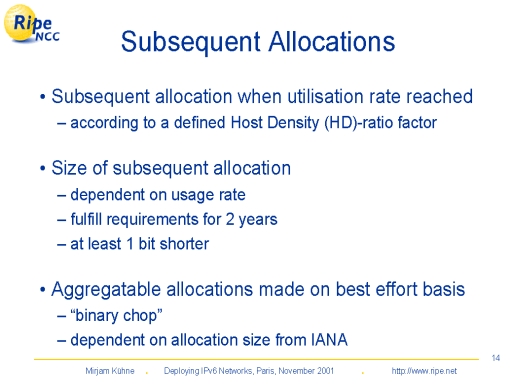 Ripe NCC

Subsequent Allocations

• Subsequent allocation when utilisation rate reached
– according to a defined Host Density (HD)-ratio factor

• Size of subsequent allocation
– dependent on usage rate
– fulfill requirements for 2 years
– at least 1 bit shorter

• Aggregatable allocations made on best effort basis
– “binary chop”
– dependent on allocation size from IANA

14

Mirjam Kühne . Deploying IPv6 Networks, Paris, November 2001 . http://www.ripe.net